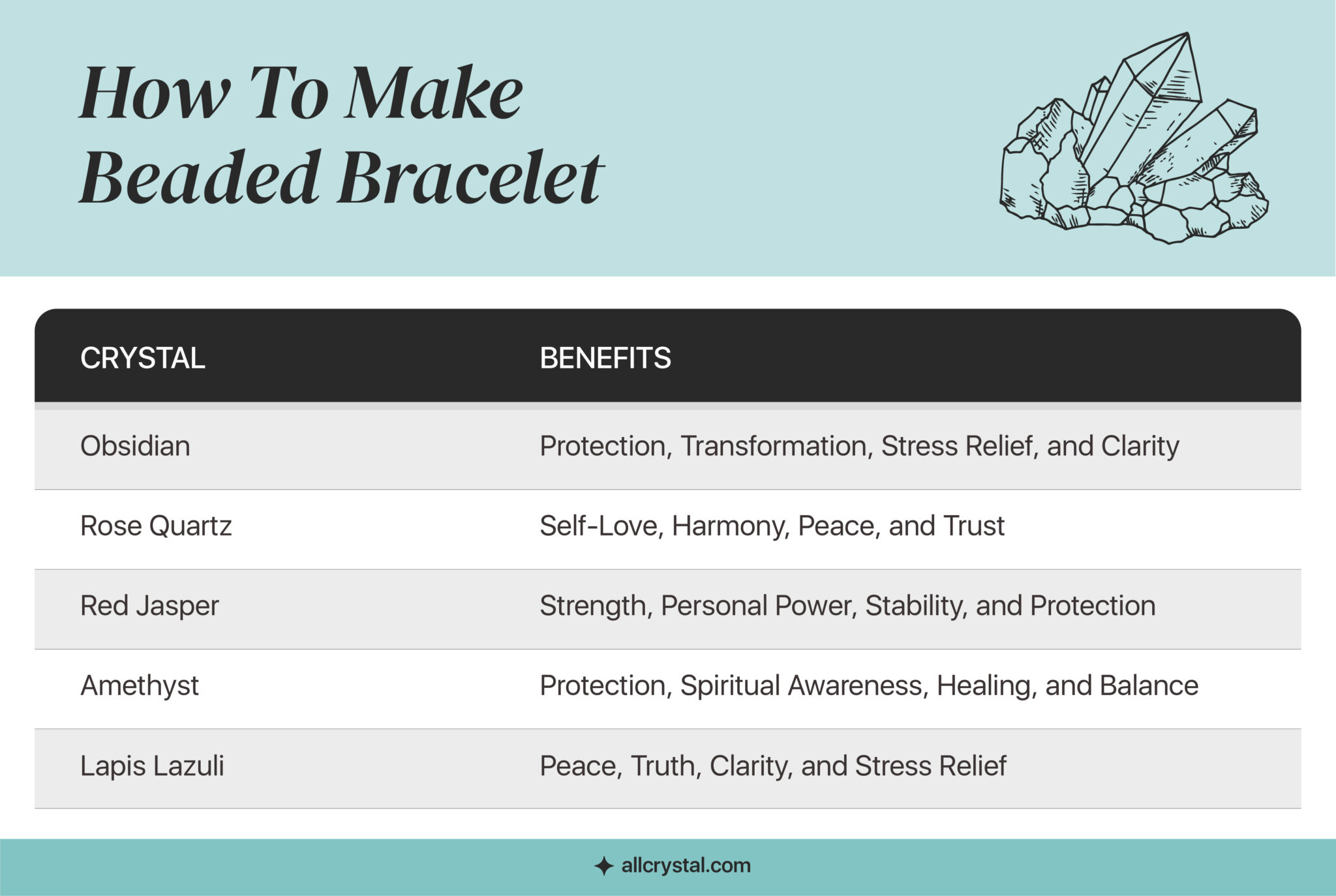 How To Make Beaded Bracelet

| CRYSTAL | BENEFITS |
|---|---|
| Obsidian | Protection, Transformation, Stress Relief, and Clarity |
| Rose Quartz | Self-Love, Harmony, Peace, and Trust |
| Red Jasper | Strength, Personal Power, Stability, and Protection |
| Amethyst | Protection, Spiritual Awareness, Healing, and Balance |
| Lapis Lazuli | Peace, Truth, Clarity, and Stress Relief |

allcrystal.com